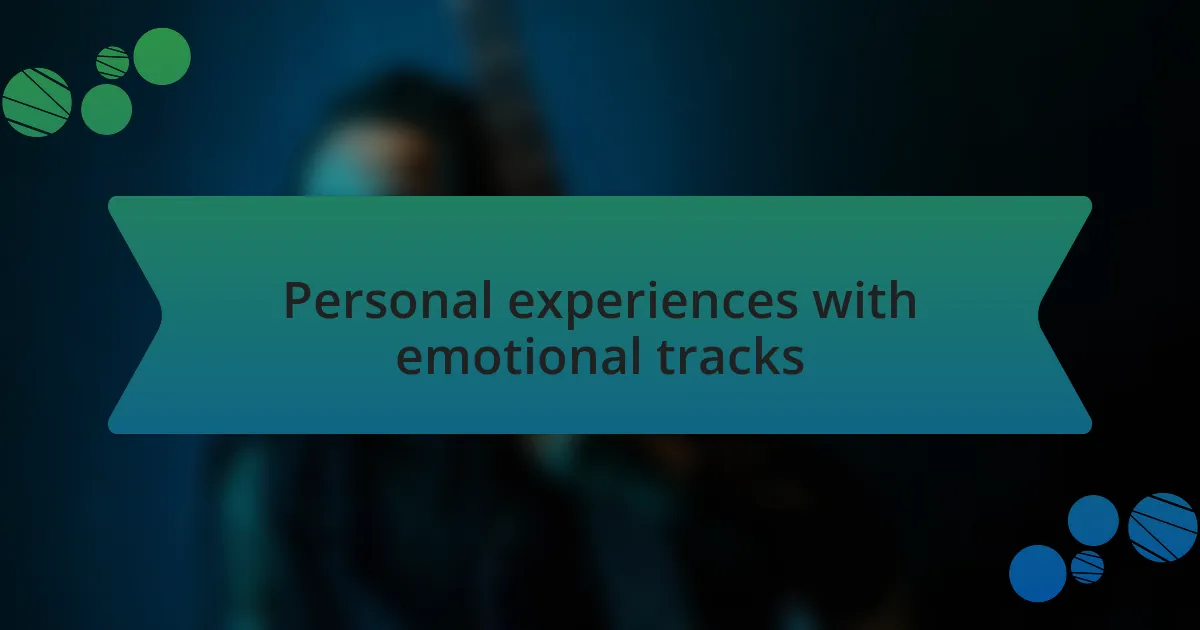 Personal experiences with emotional tracks